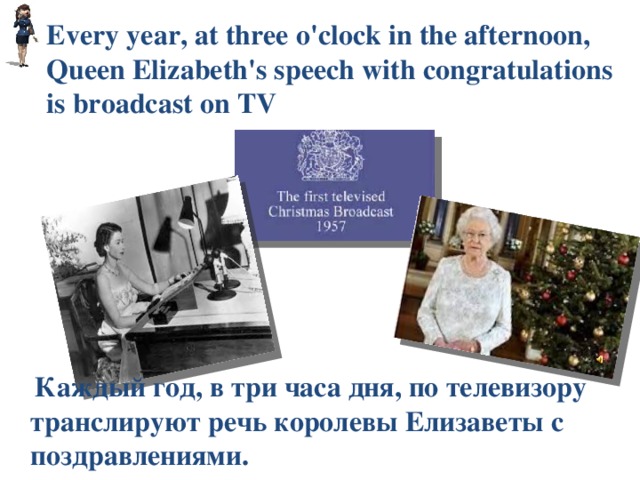 Every year, at three o'clock in the afternoon, Queen Elizabeth's speech with congratulations is broadcast on TV

The first televised Christmas Broadcast 1957

Каждый год, в три часа дня, по телевизору транслируют речь королевы Елизаветы с поздравлениями.